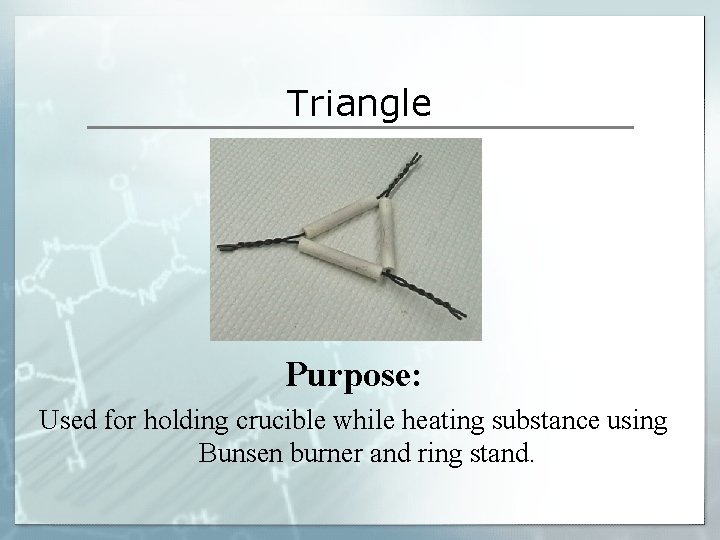 Triangle

Purpose:

Used for holding crucible while heating substance using Bunsen burner and ring stand.